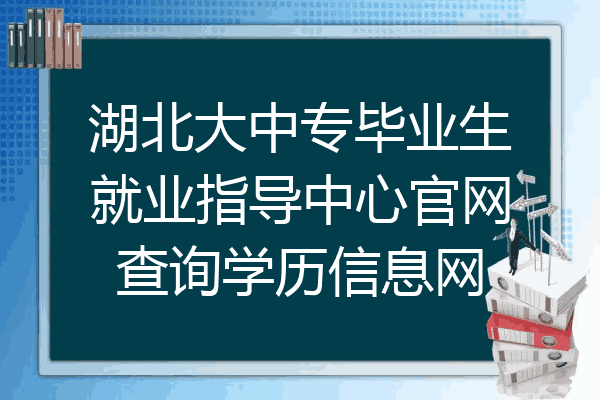 湖北大中专毕业生就业指导中心官网查询学历信息网